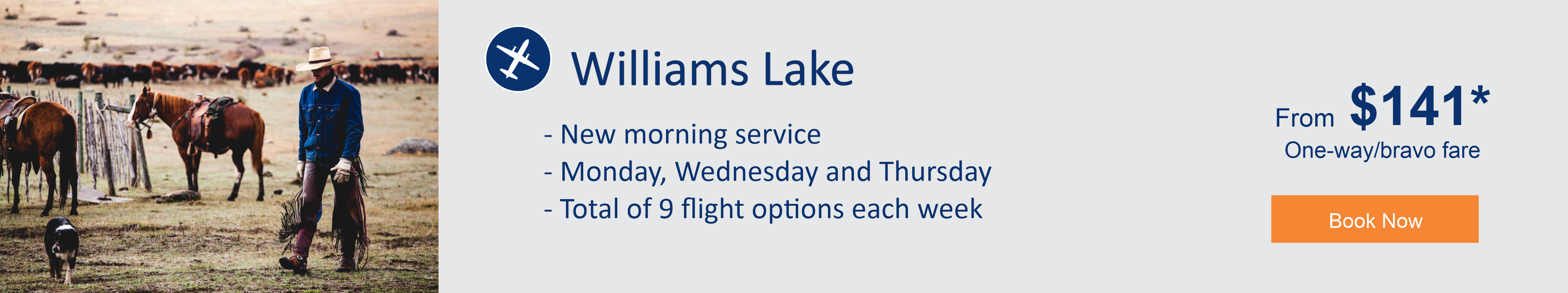 Williams Lake

- New morning service
- Monday, Wednesday and Thursday
- Total of 9 flight options each week

From $141*
One-way/bravo fare

Book Now